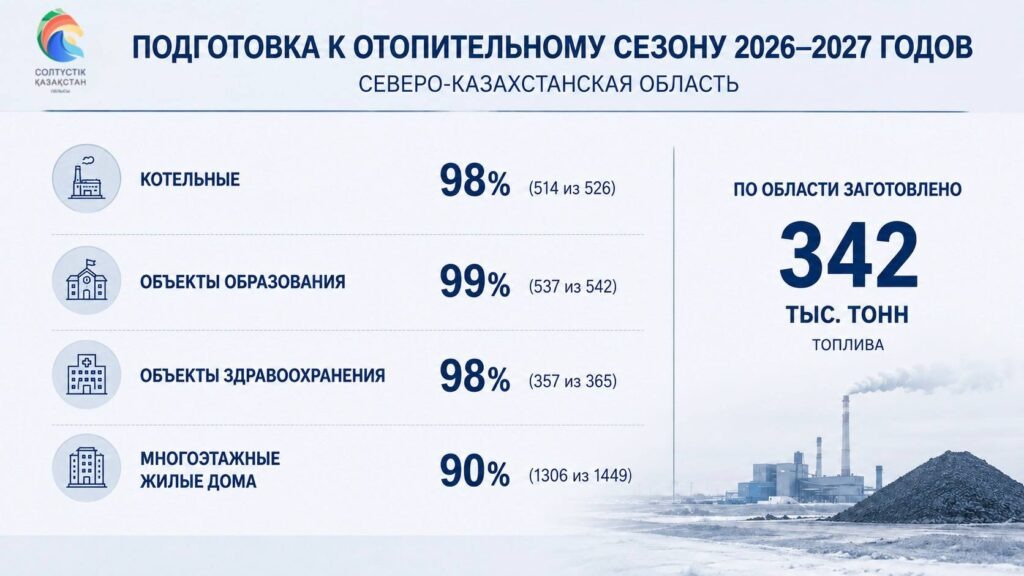 СОЛТҮСТІК ҚАЗАҚСТАН ОБЛЫСЫ

ПОДГОТОВКА К ОТОПИТЕЛЬНОМУ СЕЗОНУ 2026–2027 ГОДОВ

СЕВЕРО-КАЗАХСТАНСКАЯ ОБЛАСТЬ

КОТЕЛЬНЫЕ 98% (514 из 526)

ОБЪЕКТЫ ОБРАЗОВАНИЯ 99% (537 из 542)

ОБЪЕКТЫ ЗДРАВООХРАНЕНИЯ 98% (357 из 365)

МНОГОЭТАЖНЫЕ ЖИЛЫЕ ДОМА 90% (1306 из 1449)

ПО ОБЛАСТИ ЗАГОТОВЛЕНО

342

ТЫС. ТОНН

ТОПЛИВА